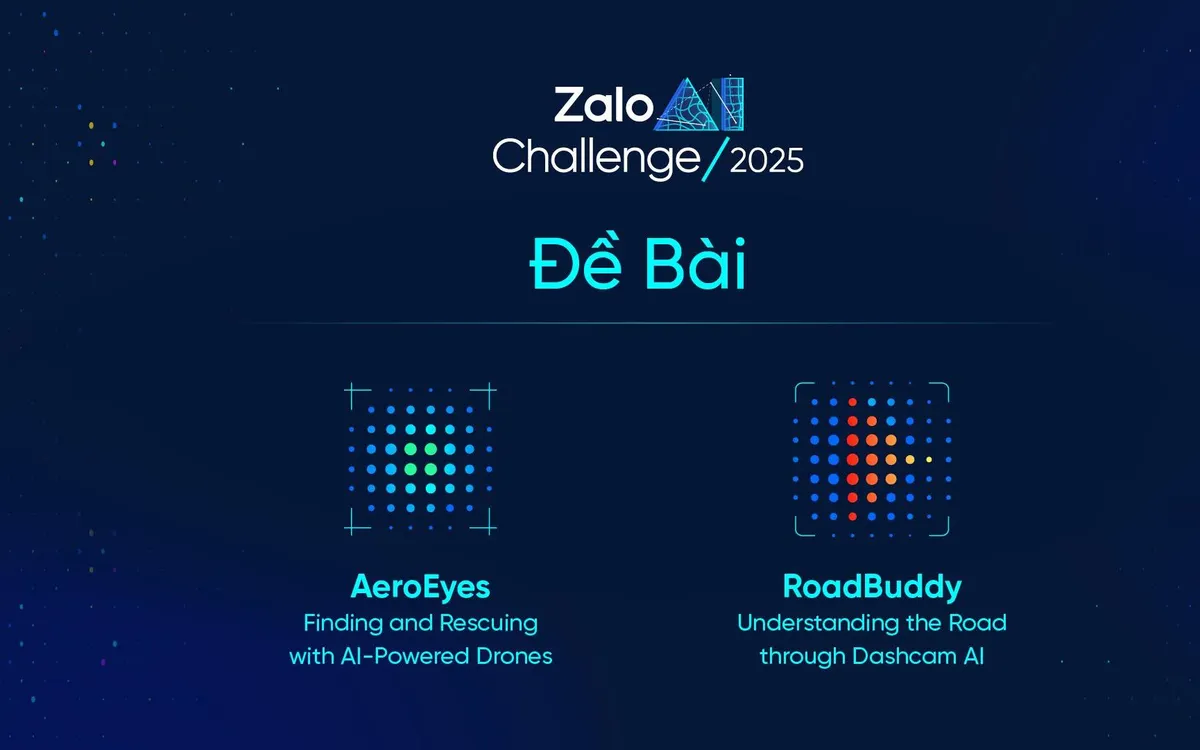 Zalo AI
Challenge/2025

Đề Bài

AeroEyes
Finding and Rescuing with AI-Powered Drones

RoadBuddy
Understanding the Road through Dashcam AI